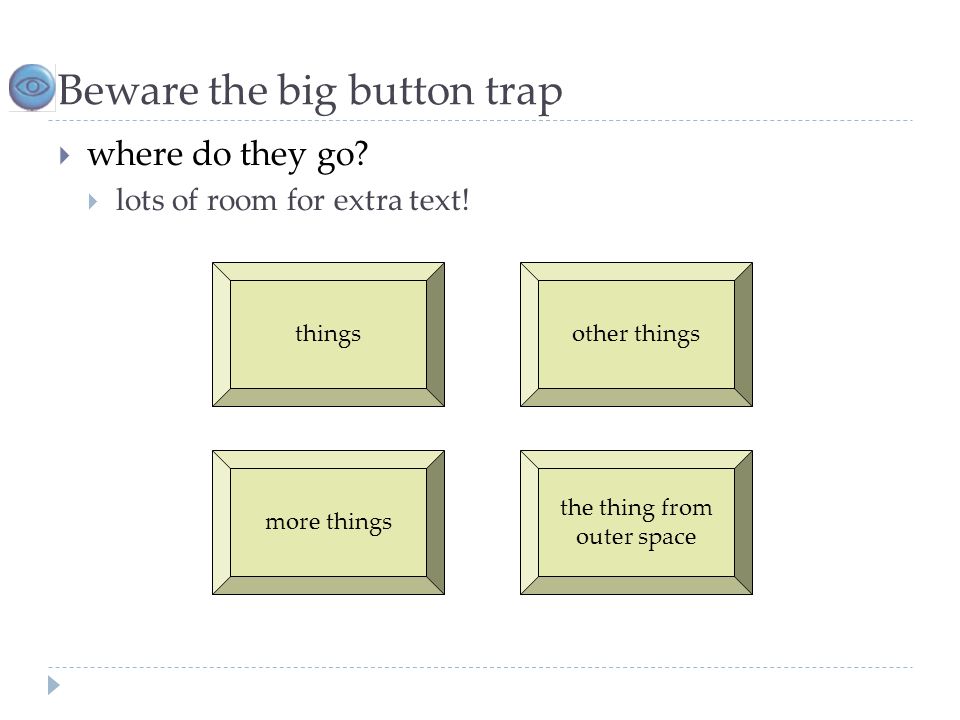 Beware the big button trap

where do they go?

lots of room for extra text!

things

other things

more things

the thing from outer space